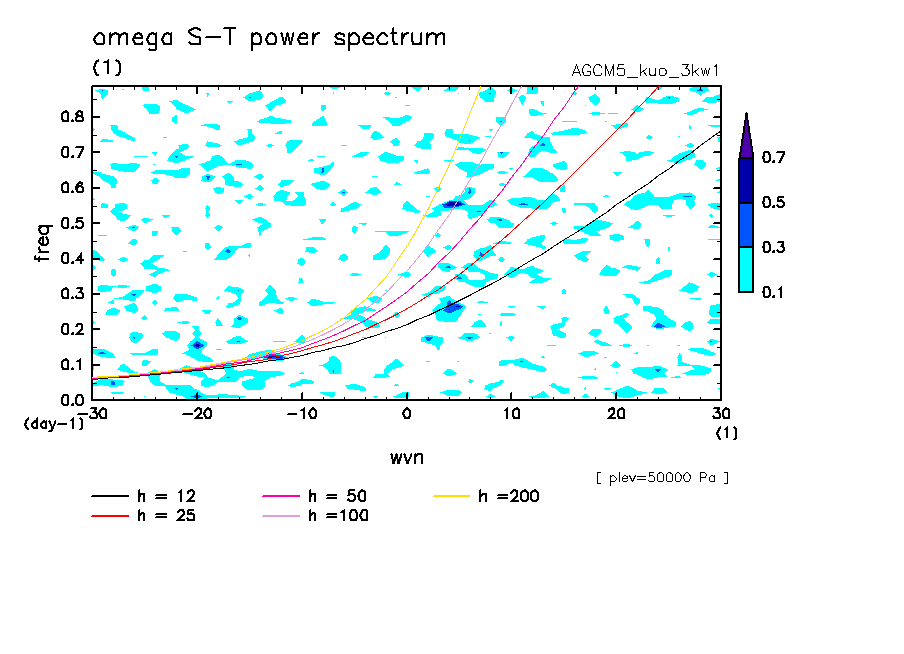 omega S-T power spectrum
(1)
AGCM5_kuo_3kw1

freq
0.8
0.7
0.6
0.5
0.4
0.3
0.2
0.1
0.0
(day-1)

-30 -20 -10 0 10 20 30
(1)
wvn

0.7
0.5
0.3
0.1

[ plev=50000 Pa ]

h = 12
h = 25
h = 50
h =100
h =200